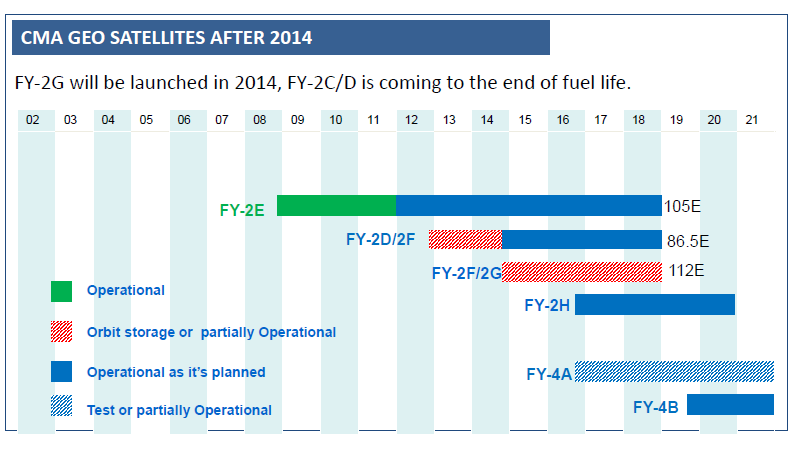 CMA GEO SATELLITES AFTER 2014

FY-2G will be launched in 2014, FY-2C/D is coming to the end of fuel life.

02 03 04 05 06 07 08 09 10 11 12 13 14 15 16 17 18 19 20 21

FY-2E 105E

FY-2D/2F 86.5E

FY-2F/2G 112E

FY-2H

FY-4A

FY-4B

Operational

Orbit storage or partially Operational

Operational as it's planned

Test or partially Operational